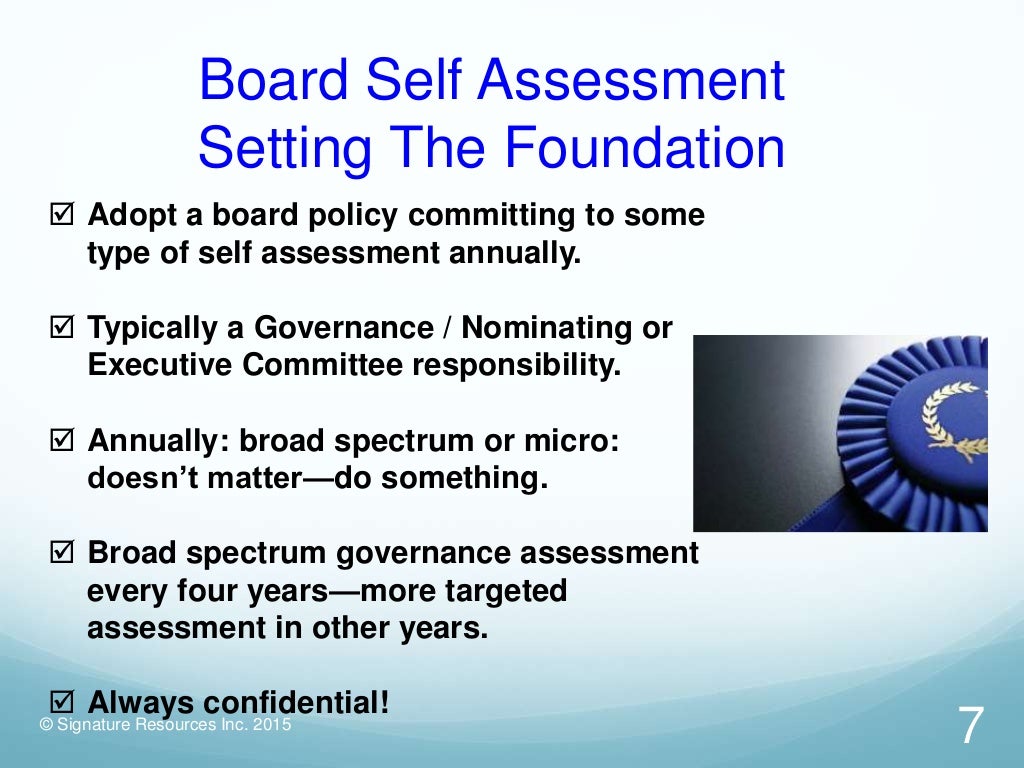 Board Self Assessment
Setting The Foundation

☑ Adopt a board policy committing to some type of self assessment annually.

☑ Typically a Governance / Nominating or Executive Committee responsibility.

☑ Annually: broad spectrum or micro: doesn't matter—do something.

☑ Broad spectrum governance assessment every four years—more targeted assessment in other years.

☑ Always confidential!

© Signature Resources Inc. 2015

7